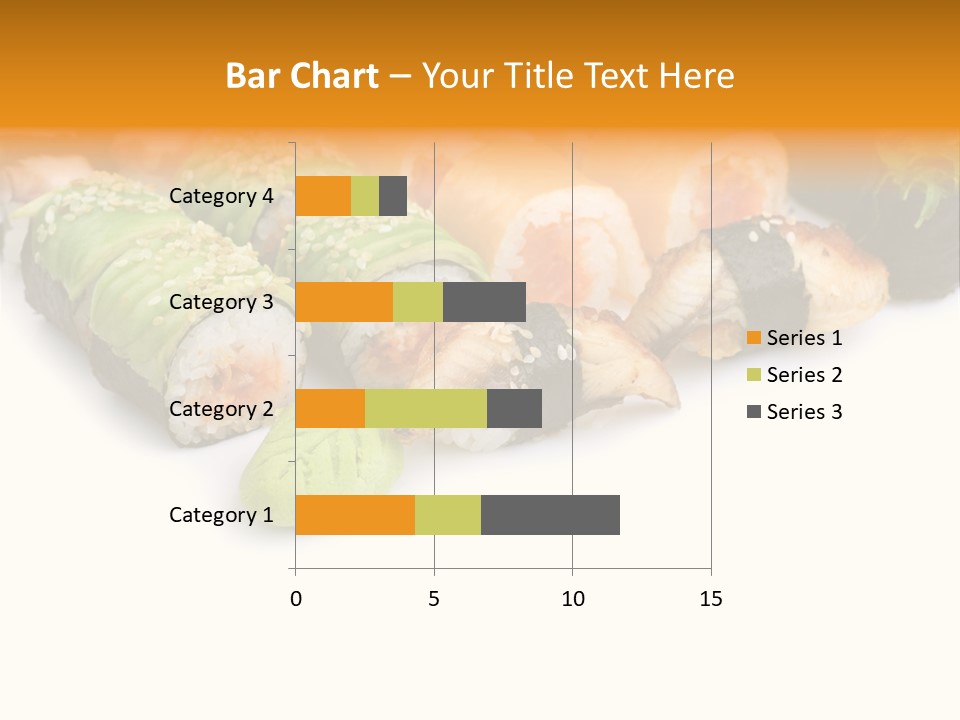 Bar Chart – Your Title Text Here

Category 4
Category 3
Category 2
Category 1

0
5
10
15

Series 1
Series 2
Series 3